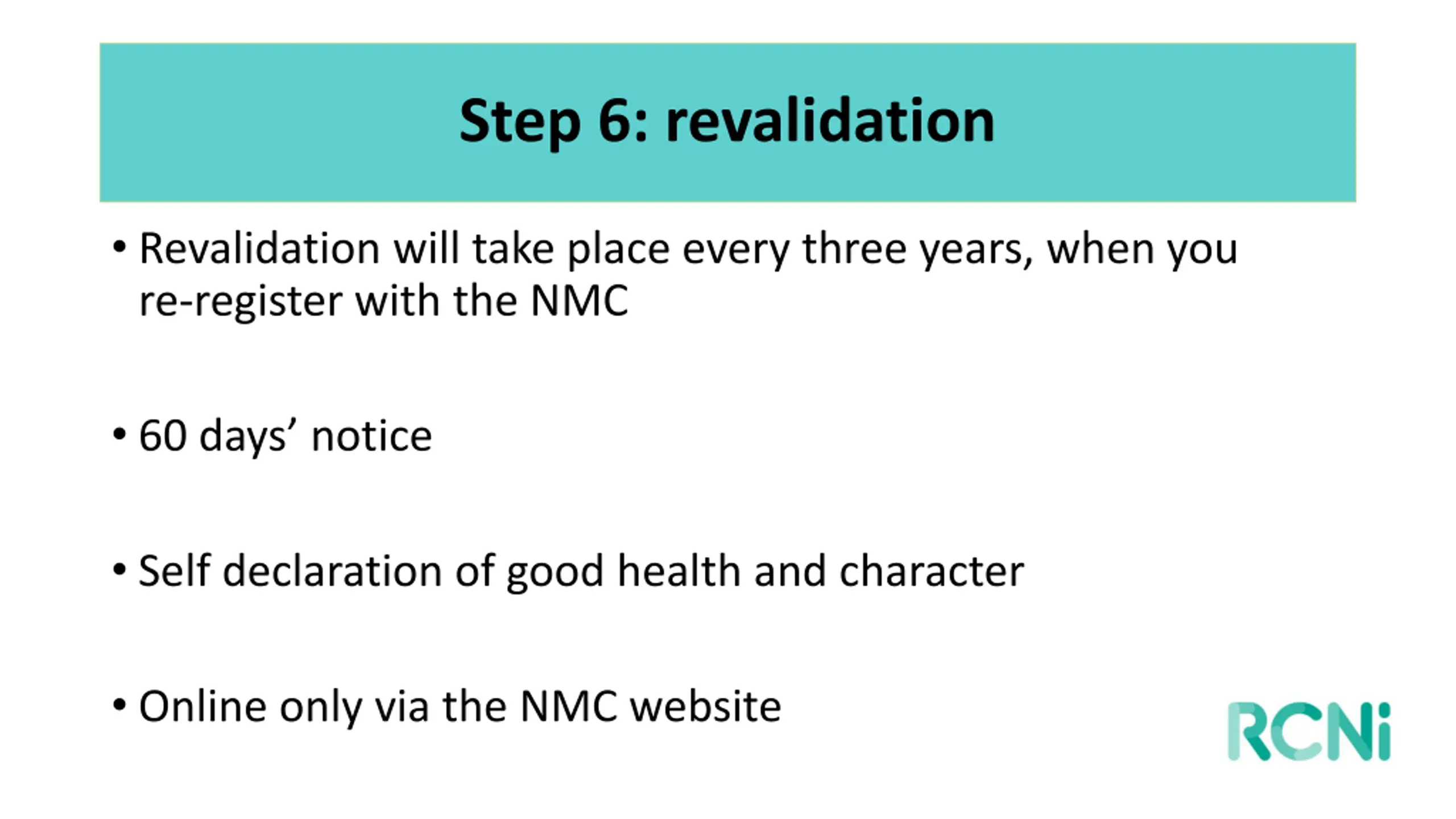 Step 6: revalidation

• Revalidation will take place every three years, when you re-register with the NMC

• 60 days’ notice

• Self declaration of good health and character

• Online only via the NMC website

RCNi